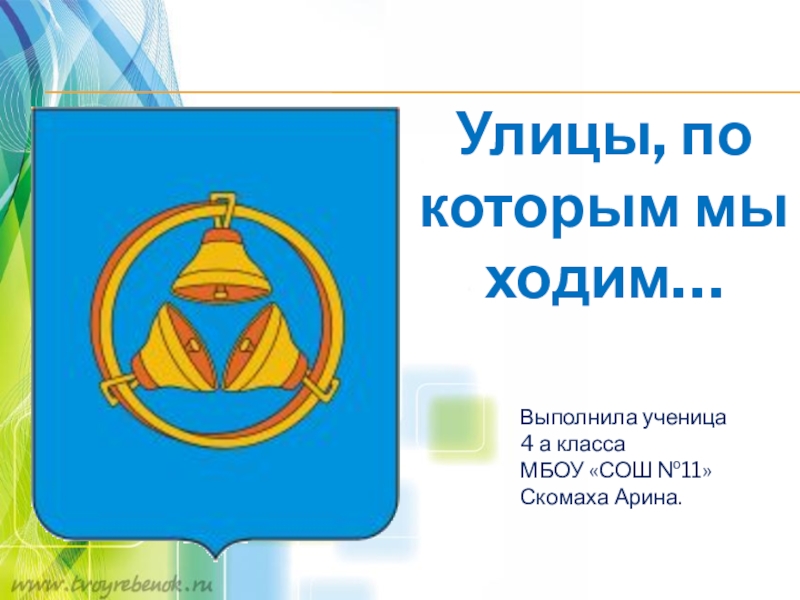 Улицы, по которым мы ходим…

Выполнила ученица
4 а класса
МБОУ «СОШ №11»
Скомаха Арина.

www.tvoyrebenok.ru